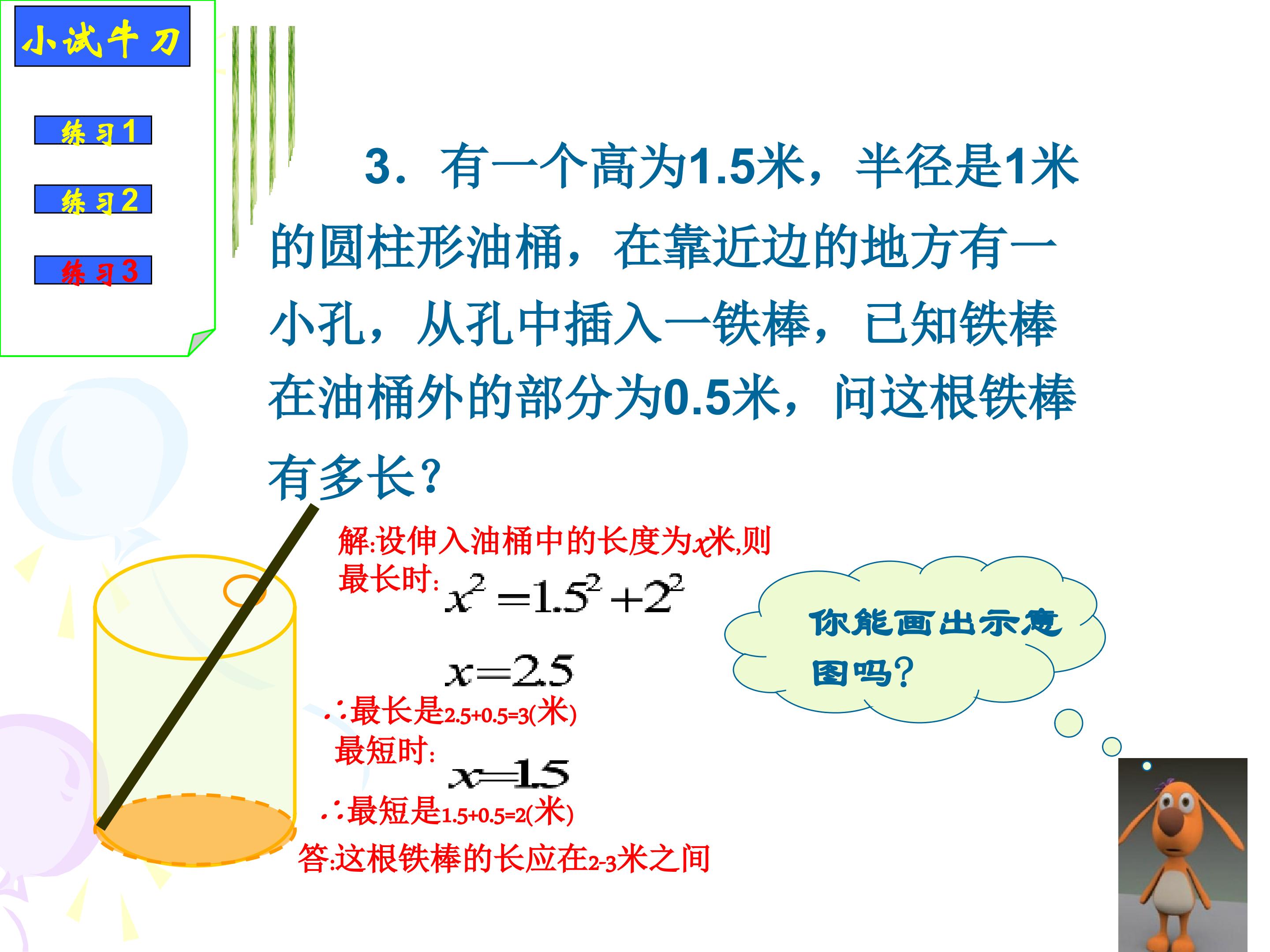 小试牛刀

练习1

练习2

练习3

3．有一个高为1.5米，半径是1米的圆柱形油桶，在靠近边的地方有一小孔，从孔中插入一铁棒，已知铁棒在油桶外的部分为0.5米，问这根铁棒有多长？

解:设伸入油桶中的长度为$x$米,则
最长时: $x^2=1.5^2+2^2$

$x=2.5$

∴最长是2.5+0.5=3(米)
最短时: $x=1.5$

∴最短是1.5+0.5=2(米)
答:这根铁棒的长应在2-3米之间

你能画出示意图吗?